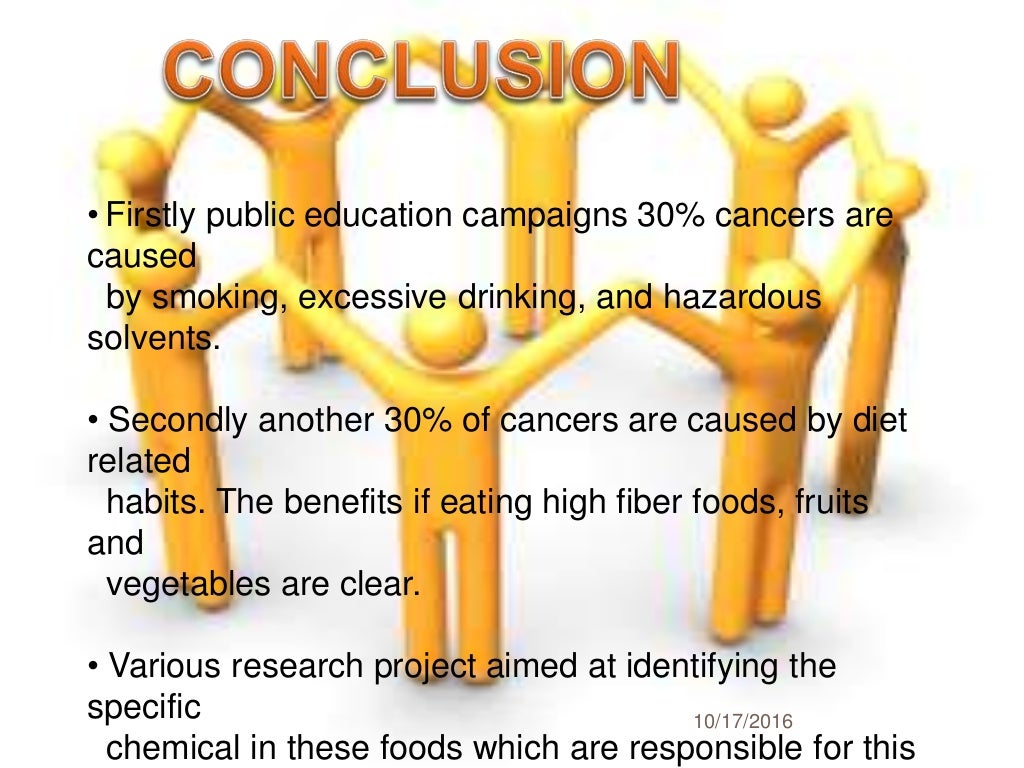 CONCLUSION

• Firstly public education campaigns 30% cancers are caused by smoking, excessive drinking, and hazardous solvents.

• Secondly another 30% of cancers are caused by diet related habits. The benefits if eating high fiber foods, fruits and vegetables are clear.

• Various research project aimed at identifying the specific chemical in these foods which are responsible for this

10/17/2016